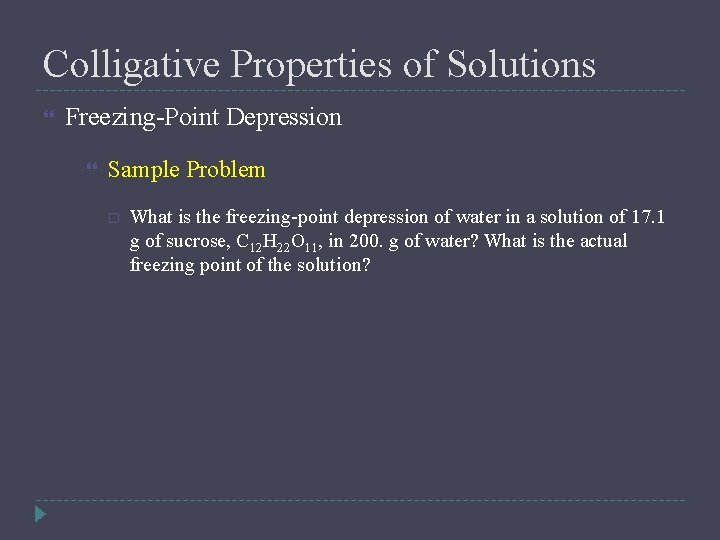 Colligative Properties of Solutions

Freezing-Point Depression

Sample Problem

What is the freezing-point depression of water in a solution of 17.1 g of sucrose, $C_{12}H_{22}O_{11}$, in 200. g of water? What is the actual freezing point of the solution?